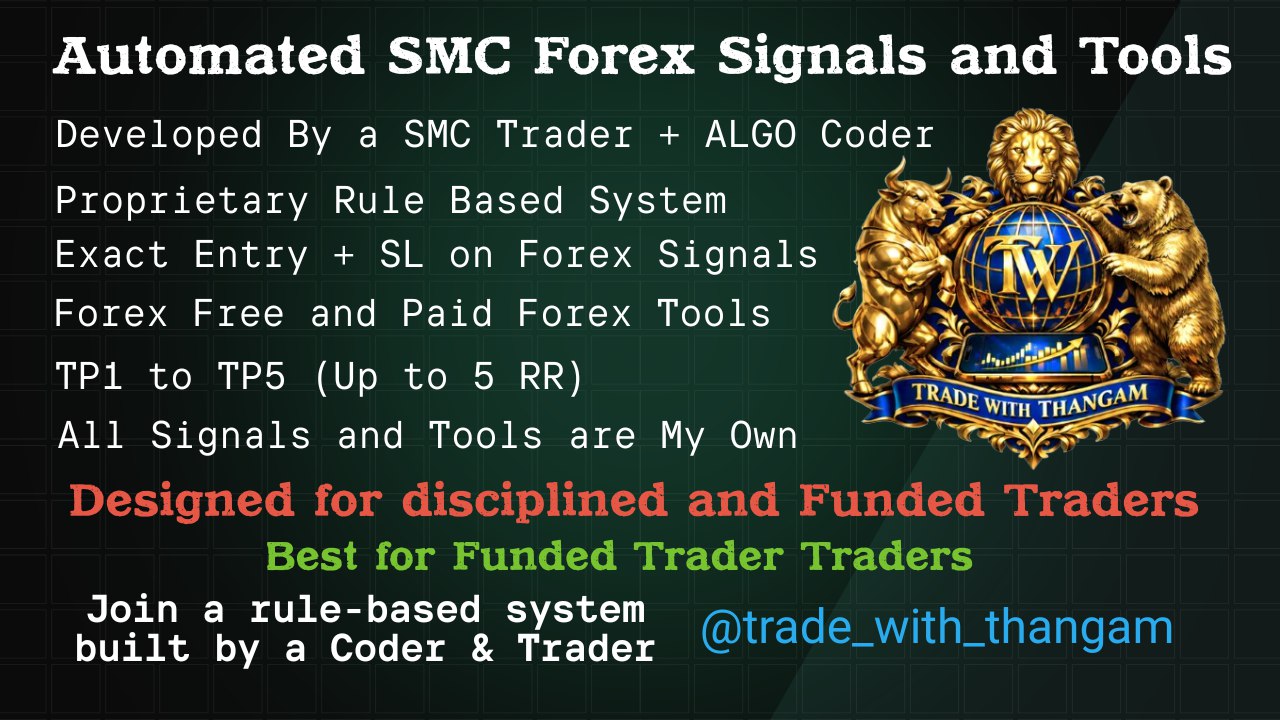 Automated SMC Forex Signals and Tools

Developed By a SMC Trader + ALGO Coder

Proprietary Rule Based System

Exact Entry + SL on Forex Signals

Forex Free and Paid Forex Tools

TP1 to TP5 (Up to 5 RR)

All Signals and Tools are My Own

TW

TRADE WITH THANGAM

Designed for disciplined and Funded Traders

Best for Funded Trader Traders

Join a rule-based system built by a Coder & Trader

@trade_with_thangam